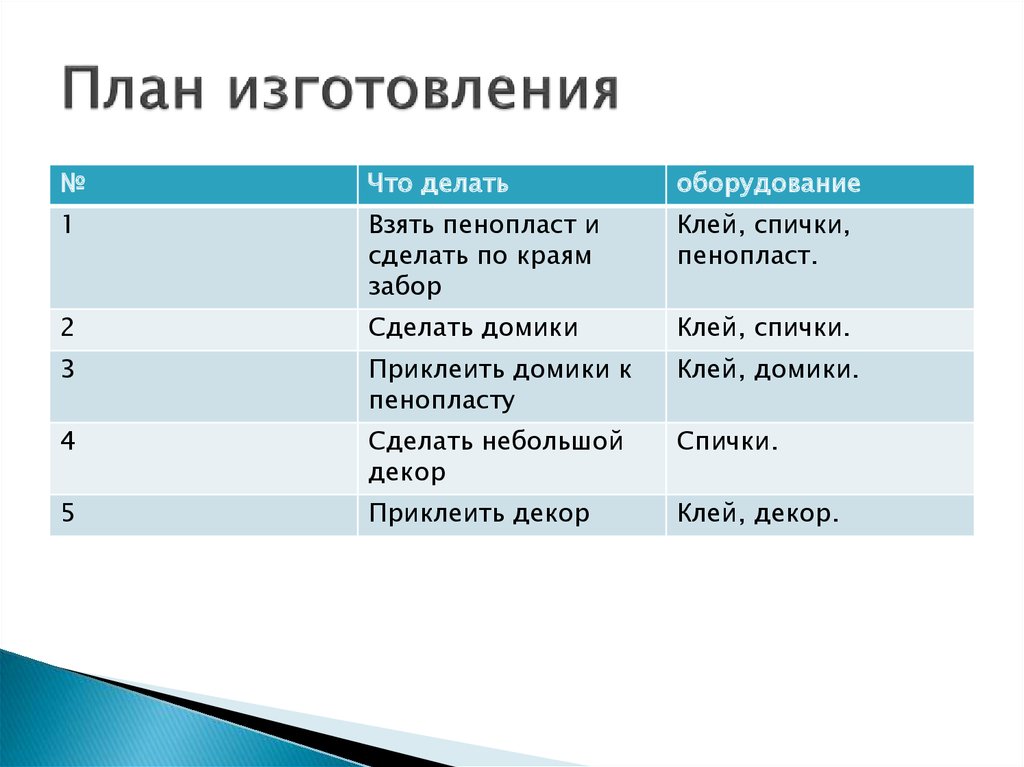 План изготовления

| № | Что делать | оборудование |
|---|---|---|
| 1 | Взять пенопласт и сделать по краям забор | Клей, спички, пенопласт. |
| 2 | Сделать домики | Клей, спички. |
| 3 | Приклеить домики к пенопласту | Клей, домики. |
| 4 | Сделать небольшой декор | Спички. |
| 5 | Приклеить декор | Клей, декор. |